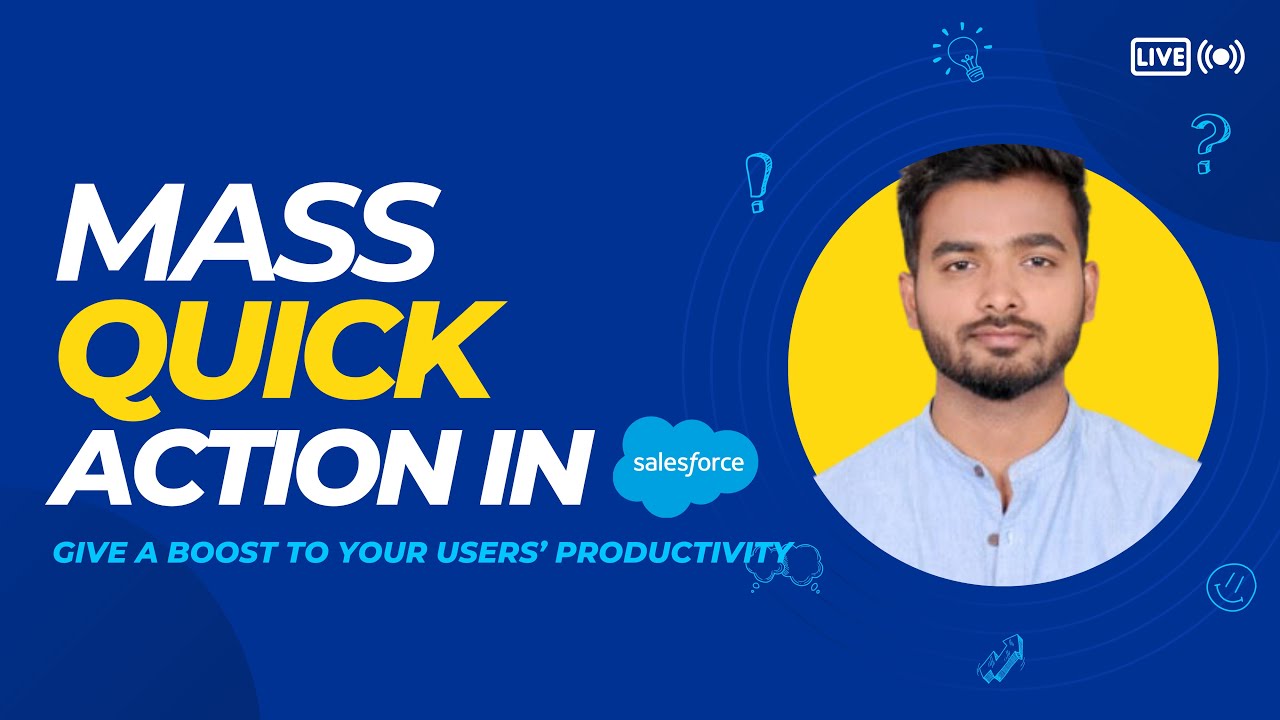 LIVE

MASS
QUICK
ACTION IN salesforce

GIVE A BOOST TO YOUR USERS' PRODUCTIVITY